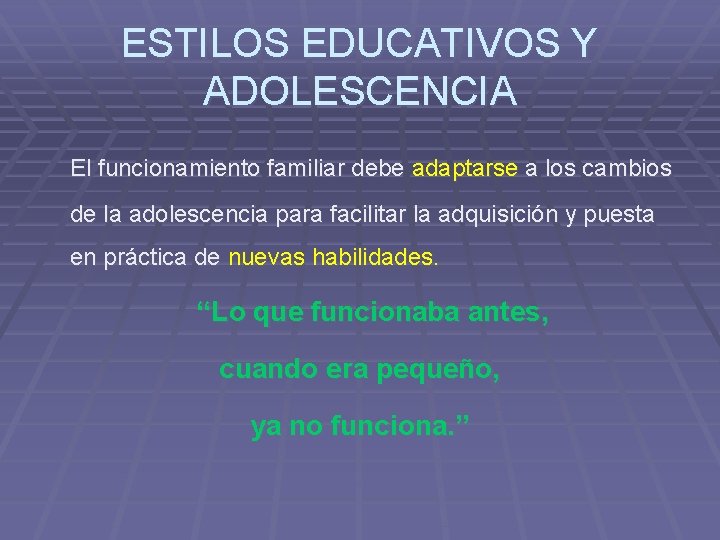 ESTILOS EDUCATIVOS Y ADOLESCENCIA

El funcionamiento familiar debe adaptarse a los cambios de la adolescencia para facilitar la adquisición y puesta en práctica de nuevas habilidades.

“Lo que funcionaba antes,

cuando era pequeño,

ya no funciona.”